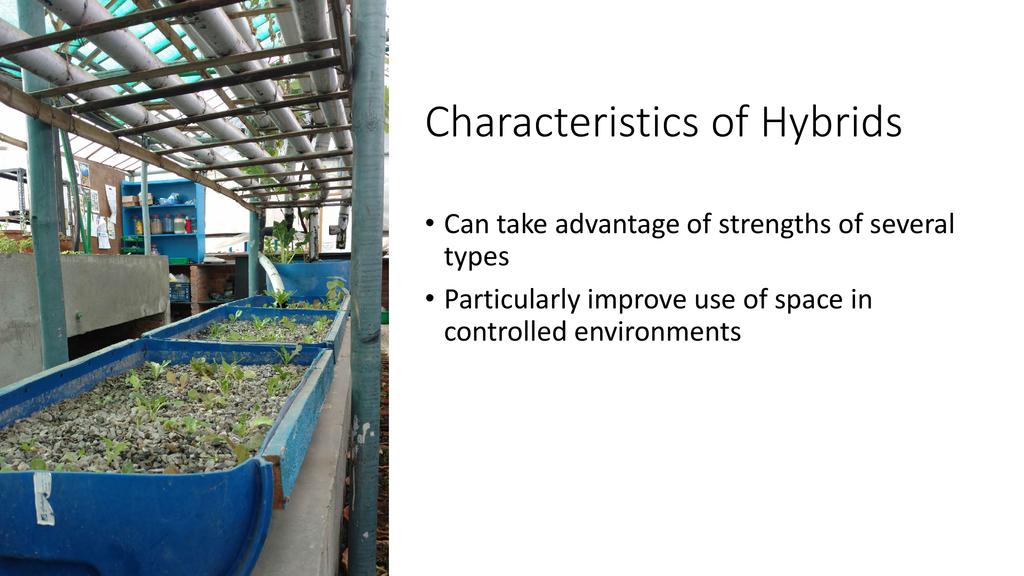 Characteristics of Hybrids

• Can take advantage of strengths of several types

• Particularly improve use of space in controlled environments